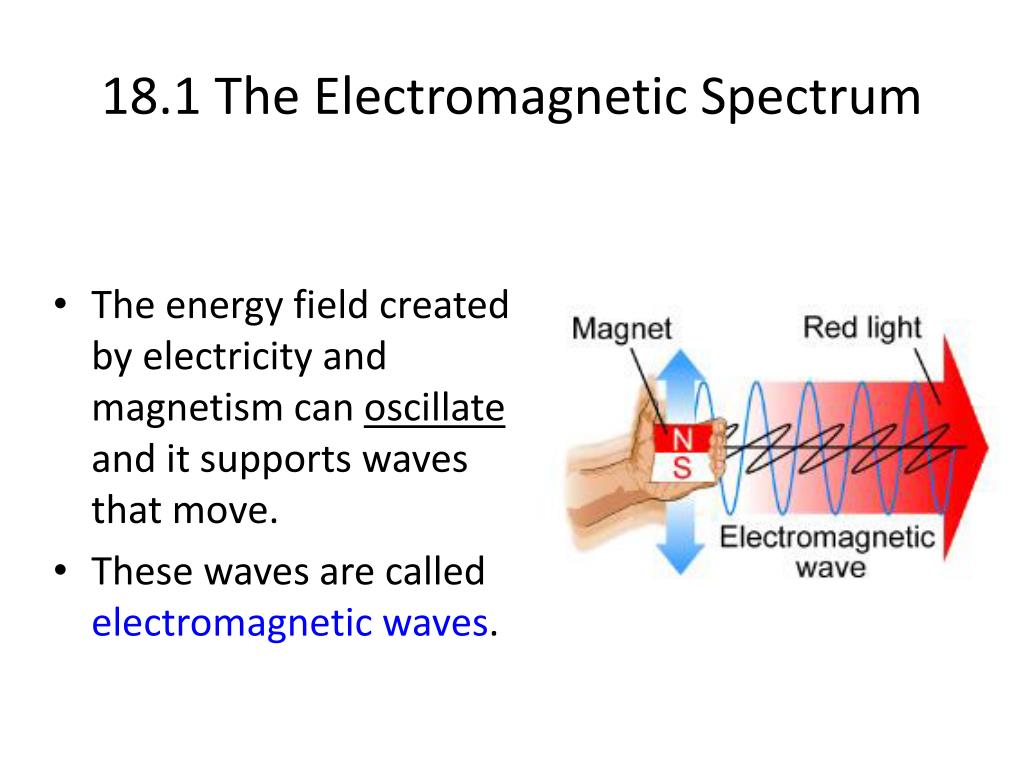 18.1 The Electromagnetic Spectrum

• The energy field created by electricity and magnetism can oscillate and it supports waves that move.
• These waves are called electromagnetic waves.

Magnet
Red light
N
S
Electromagnetic wave